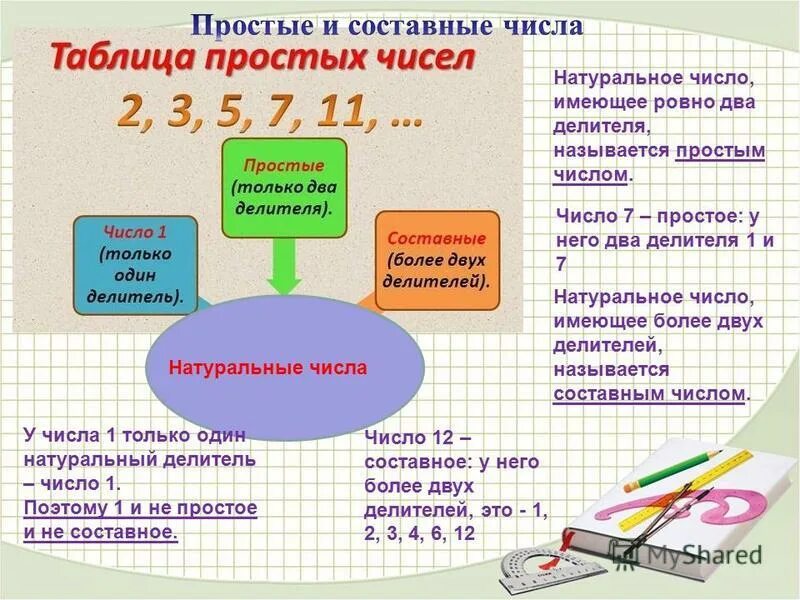 Простые и составные числа

Таблица простых чисел

2, 3, 5, 7, 11, …

Простые (только два делителя).

Число 1 (только один делитель).

Составные (более двух делителей).

Натуральные числа

Натуральное число, имеющее ровно два делителя, называется простым числом.

Число 7 – простое: у него два делителя 1 и 7

Натуральное число, имеющее более двух делителей, называется составным числом.

У числа 1 только один натуральный делитель – число 1. Поэтому 1 и не простое и не составное.

Число 12 – составное: у него более двух делителей, это - 1, 2, 3, 4, 6, 12

MyShared